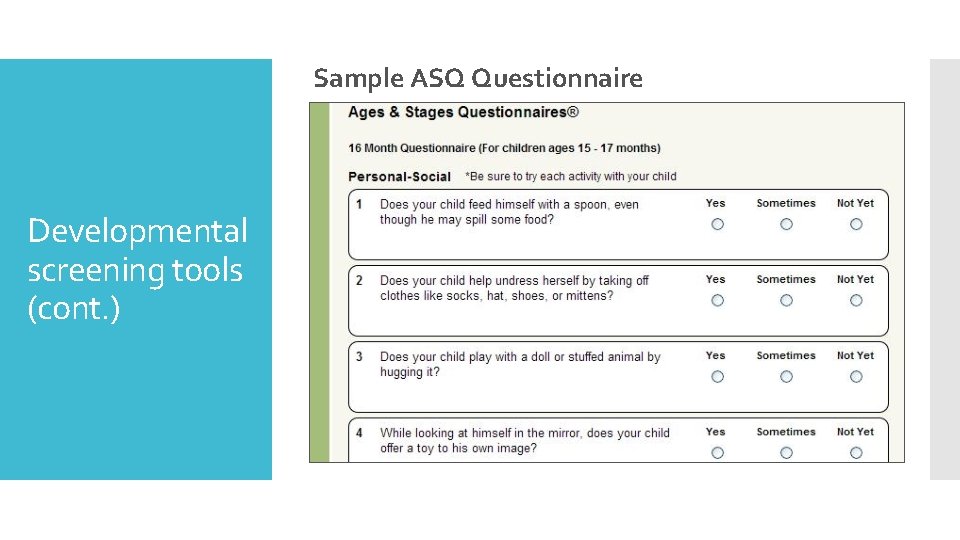 Developmental screening tools (cont.)

Sample ASQ Questionnaire

Ages & Stages Questionnaires®

16 Month Questionnaire (For children ages 15 - 17 months)

Personal-Social *Be sure to try each activity with your child

1 Does your child feed himself with a spoon, even though he may spill some food? Yes Sometimes Not Yet

2 Does your child help undress herself by taking off clothes like socks, hat, shoes, or mittens? Yes Sometimes Not Yet

3 Does your child play with a doll or stuffed animal by hugging it? Yes Sometimes Not Yet

4 While looking at himself in the mirror, does your child offer a toy to his own image? Yes Sometimes Not Yet